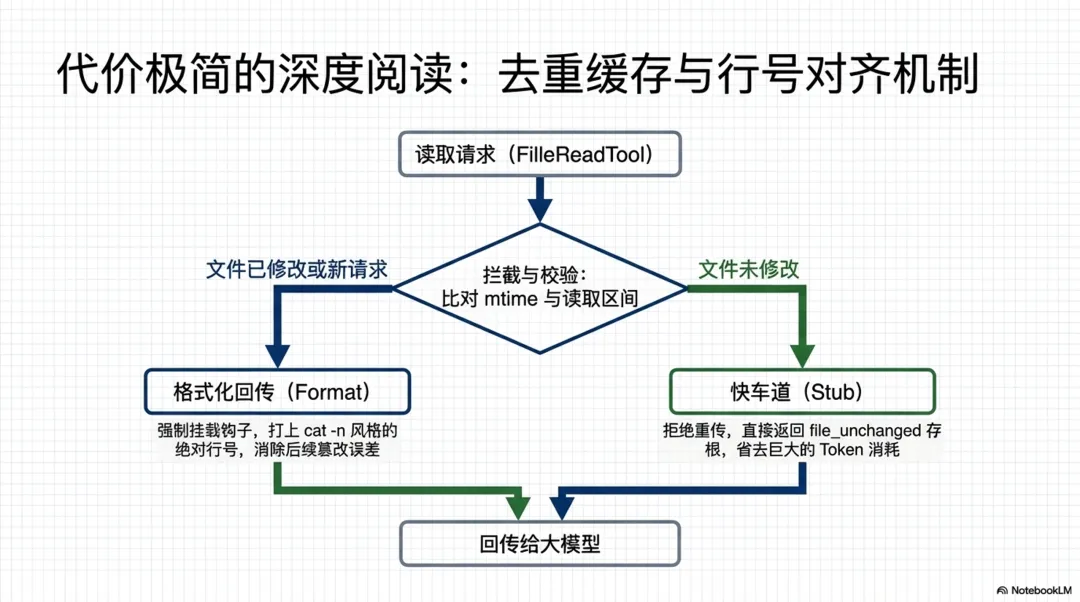 代价极简的深度阅读：去重缓存与行号对齐机制

读取请求（FilleReadTool）

文件已修改或新请求

拦截与校验：
比对 mtime 与读取区间

文件未修改

格式化回传（Format）

强制挂载钩子，打上 cat -n 风格的绝对行号，消除后续篡改误差

快车道（Stub）

拒绝重传，直接返回 file_unchanged 存根，省去巨大的 Token 消耗

回传给大模型

NotebookLM